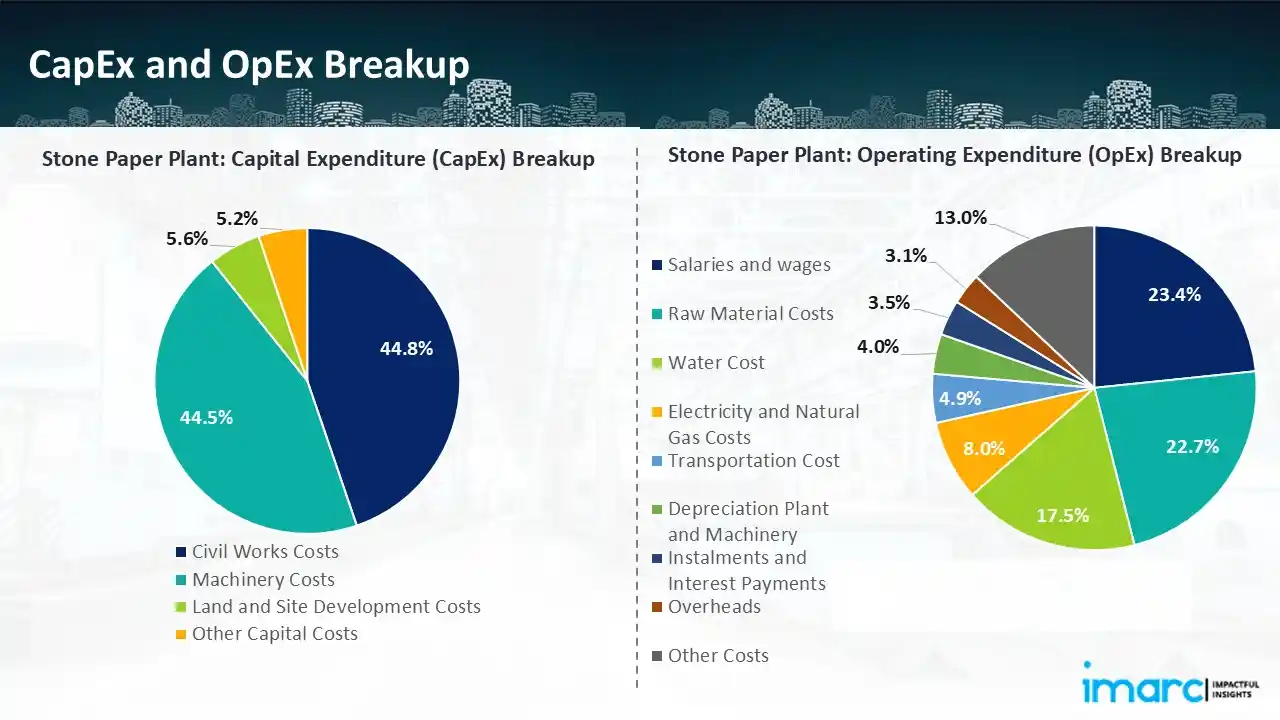 CapEx and OpEx Breakup

Stone Paper Plant: Capital Expenditure (CapEx) Breakup

5.2%
5.6%
44.8%
44.5%

Civil Works Costs
Machinery Costs
Land and Site Development Costs
Other Capital Costs

Stone Paper Plant: Operating Expenditure (OpEx) Breakup

Salaries and wages
Raw Material Costs
Water Cost
Electricity and Natural Gas Costs
Transportation Cost
Depreciation Plant and Machinery
Instalments and Interest Payments
Overheads
Other Costs

13.0%
3.1%
3.5%
4.0%
4.9%
8.0%
17.5%
22.7%
23.4%

imarc IMPACTFUL INSIGHTS